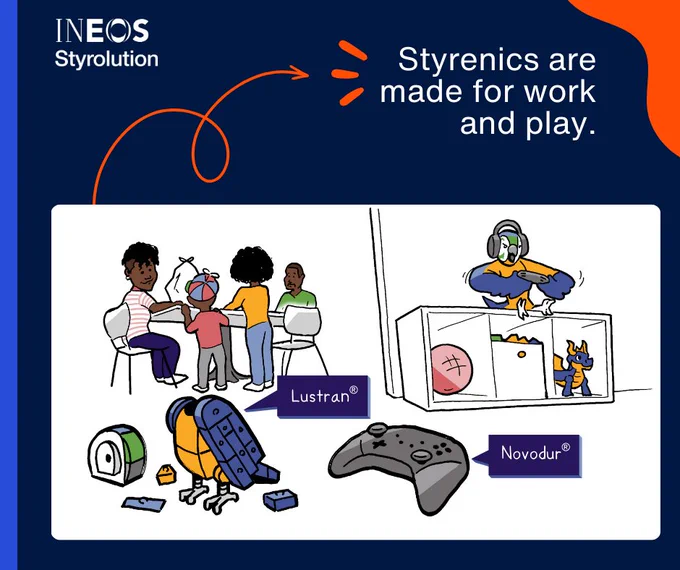 INEOS
Styrolution

Styrenics are made for work and play.

Lustran®

Novodur®